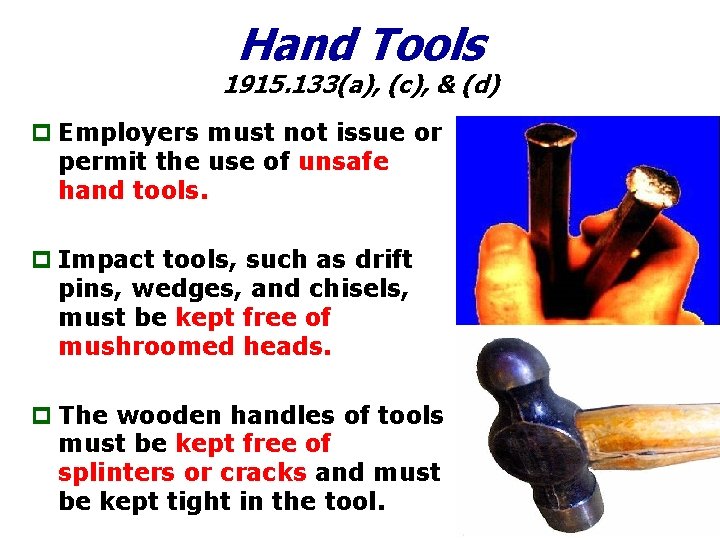 Hand Tools
1915.133(a), (c), & (d)

Employers must not issue or permit the use of unsafe hand tools.

Impact tools, such as drift pins, wedges, and chisels, must be kept free of mushroomed heads.

The wooden handles of tools must be kept free of splinters or cracks and must be kept tight in the tool.